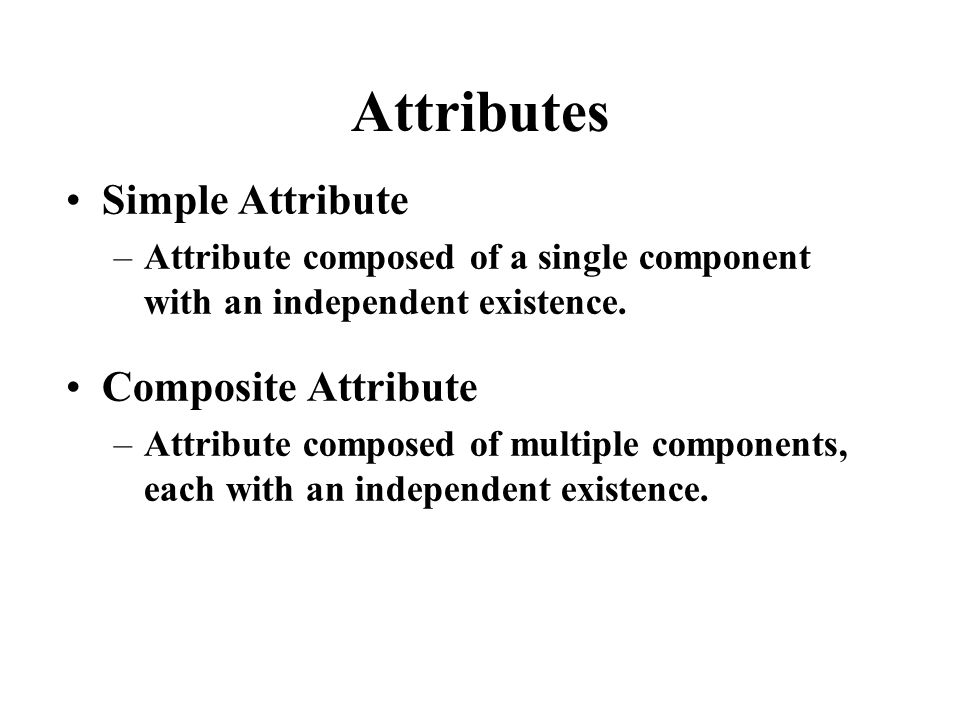 Attributes

• Simple Attribute
– Attribute composed of a single component with an independent existence.

• Composite Attribute
– Attribute composed of multiple components, each with an independent existence.